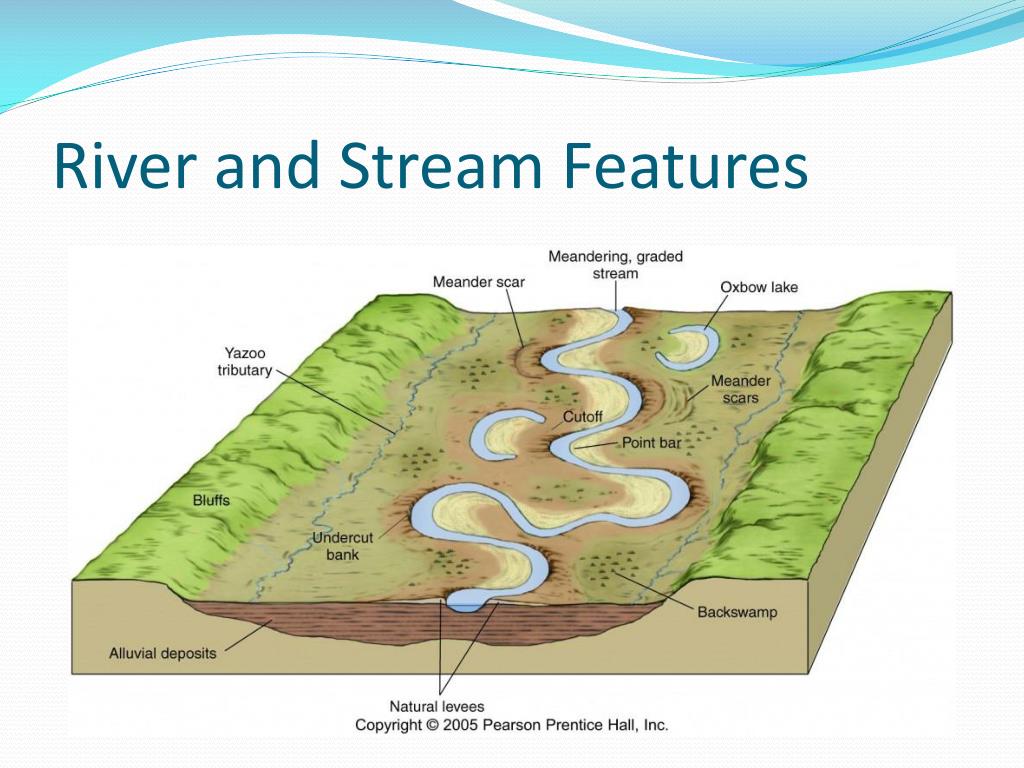 River and Stream Features

Meandering, graded stream
Meander scar
Oxbow lake
Yazoo tributary
Meander scars
Cutoff
Point bar
Bluffs
Undercut bank
Backswamp
Alluvial deposits
Natural levees
Copyright © 2005 Pearson Prentice Hall, Inc.